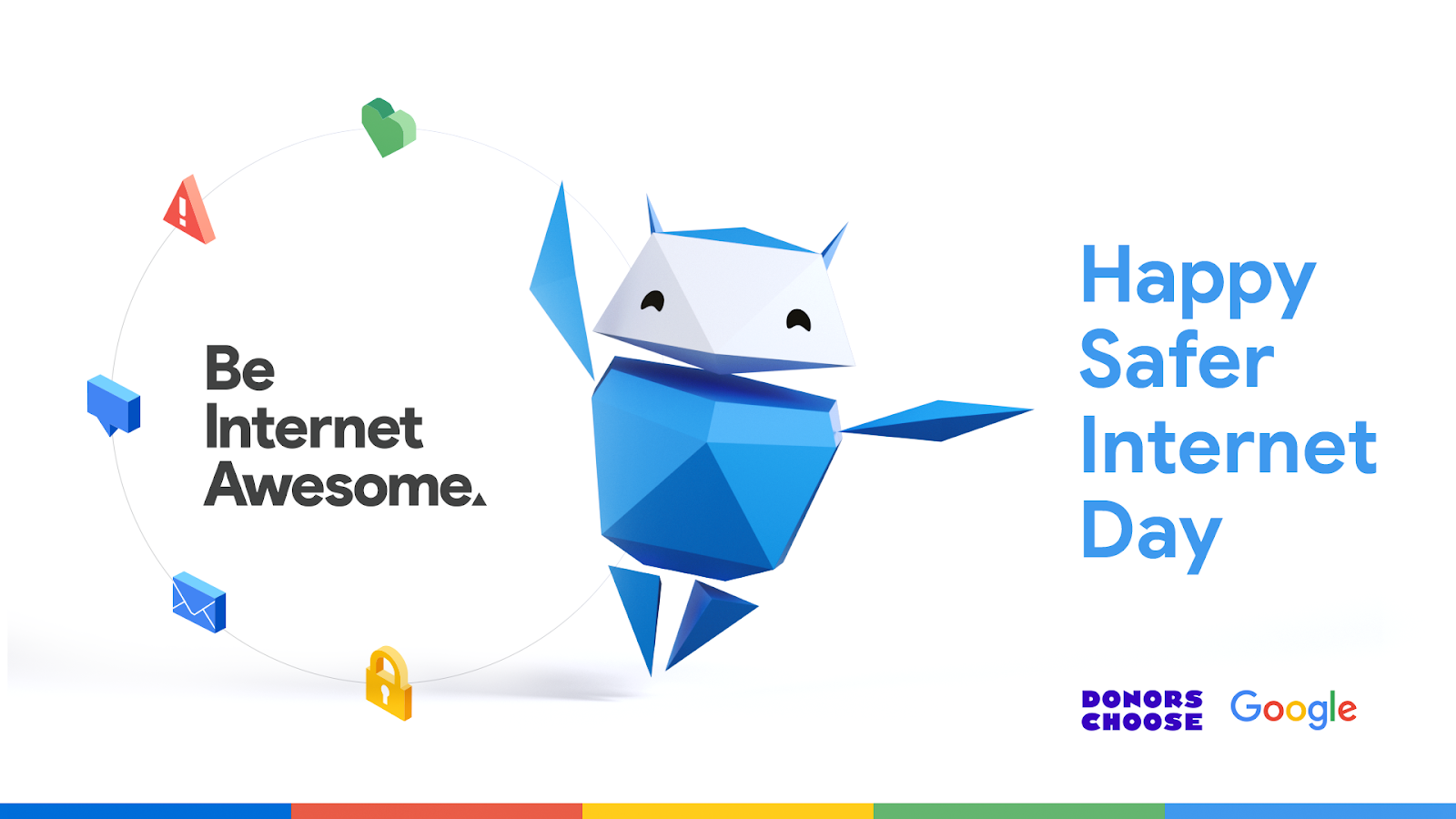 Be Internet Awesome.

Happy Safer Internet Day

DONORS CHOOSE

Google